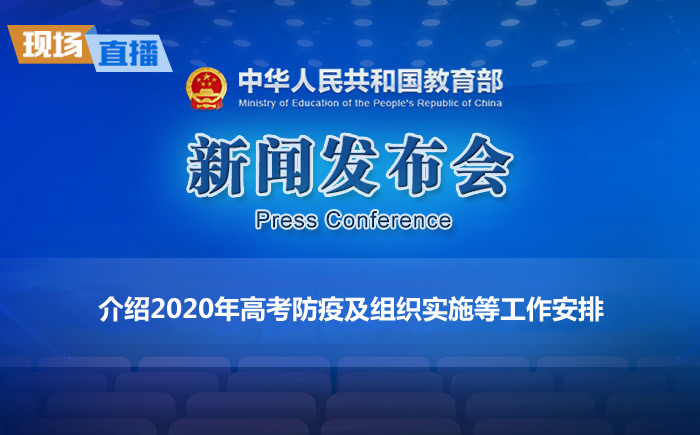 现场 直播

中华人民共和国教育部
Ministry of Education of the People's Republic of China

新闻发布会
Press Conference

介绍2020年高考防疫及组织实施等工作安排